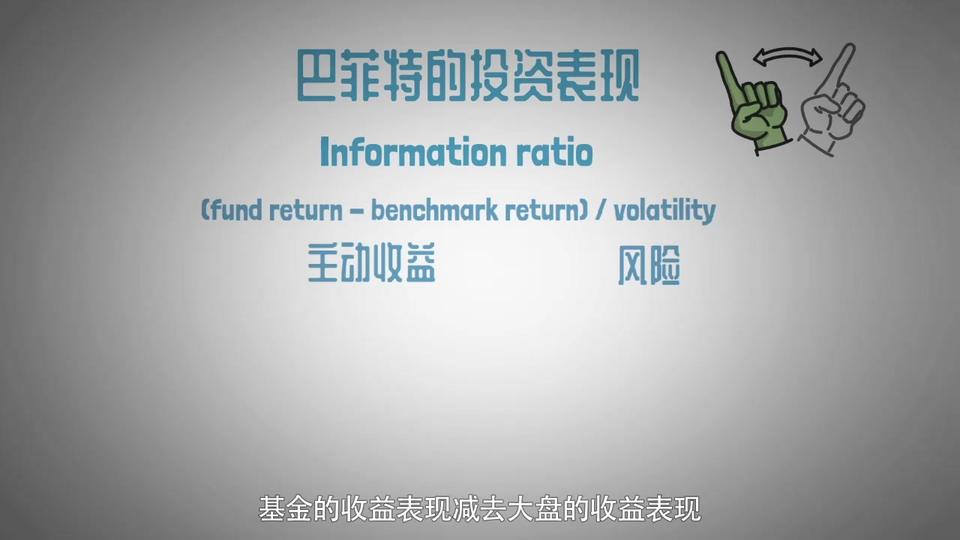 巴菲特的投资表现

Information ratio

(fund return – benchmark return) / volatility

主动收益

风险

基金的收益表现减去大盘的收益表现